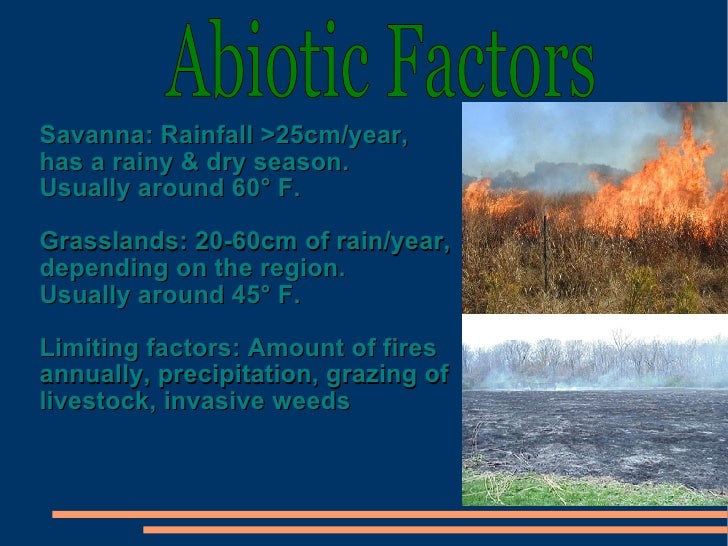 Abiotic Factors

Savanna: Rainfall >25cm/year, has a rainy & dry season. Usually around 60° F.

Grasslands: 20-60cm of rain/year, depending on the region. Usually around 45° F.

Limiting factors: Amount of fires annually, precipitation, grazing of livestock, invasive weeds